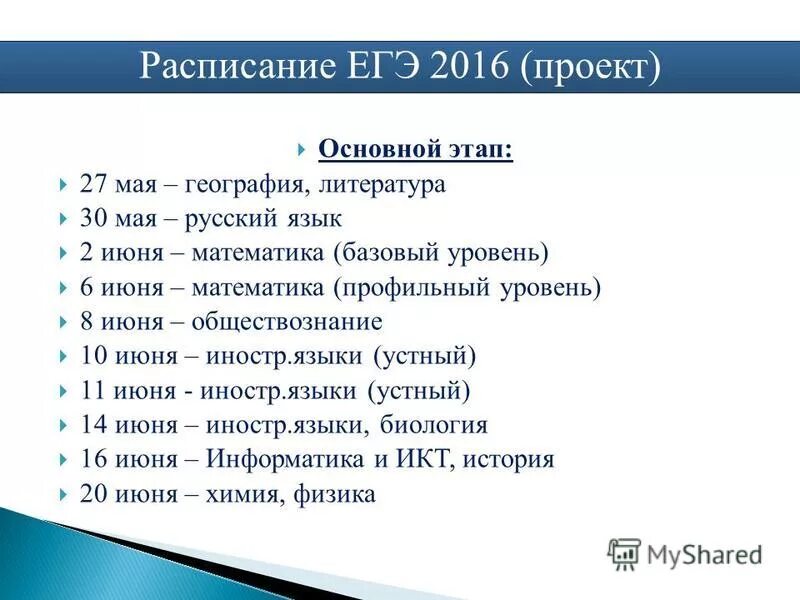 Расписание ЕГЭ 2016 (проект)

Основной этап:

27 мая – география, литература

30 мая – русский язык

2 июня – математика (базовый уровень)

6 июня – математика (профильный уровень)

8 июня – обществознание

10 июня – иностр.языки (устный)

11 июня - иностр.языки (устный)

14 июня – иностр.языки, биология

16 июня – Информатика и ИКТ, история

20 июня – химия, физика

MyShared